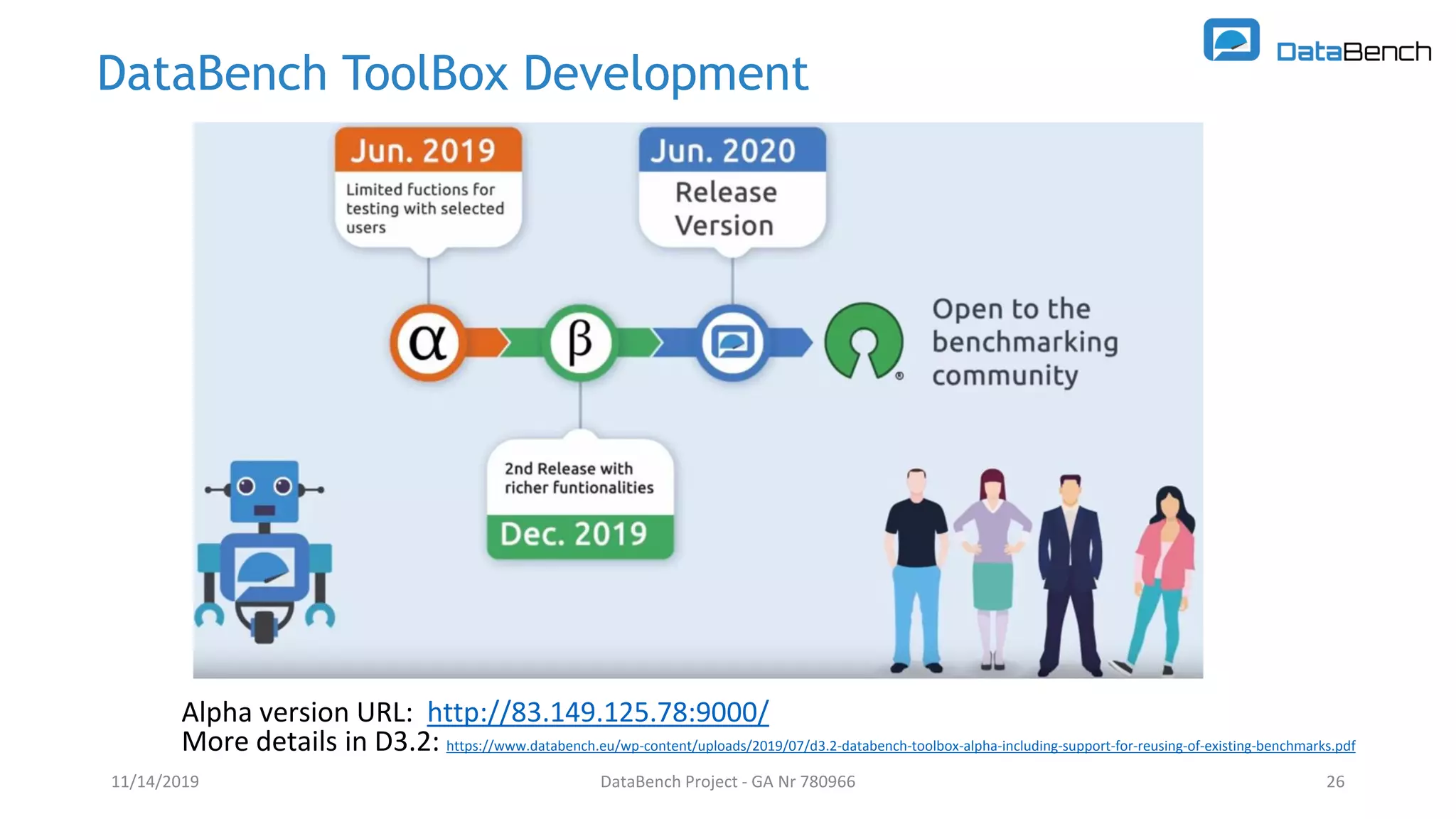 DataBench ToolBox Development

DataBench

Jun. 2019
Limited fuctions for testing with selected users

Jun. 2020
Release Version

α

β

Open to the benchmarking community

2nd Release with richer funtionalities
Dec. 2019

Alpha version URL: http://83.149.125.78:9000/
More details in D3.2: https://www.databench.eu/wp-content/uploads/2019/07/d3.2-databench-toolbox-alpha-including-support-for-reusing-of-existing-benchmarks.pdf

11/14/2019

DataBench Project - GA Nr 780966

26